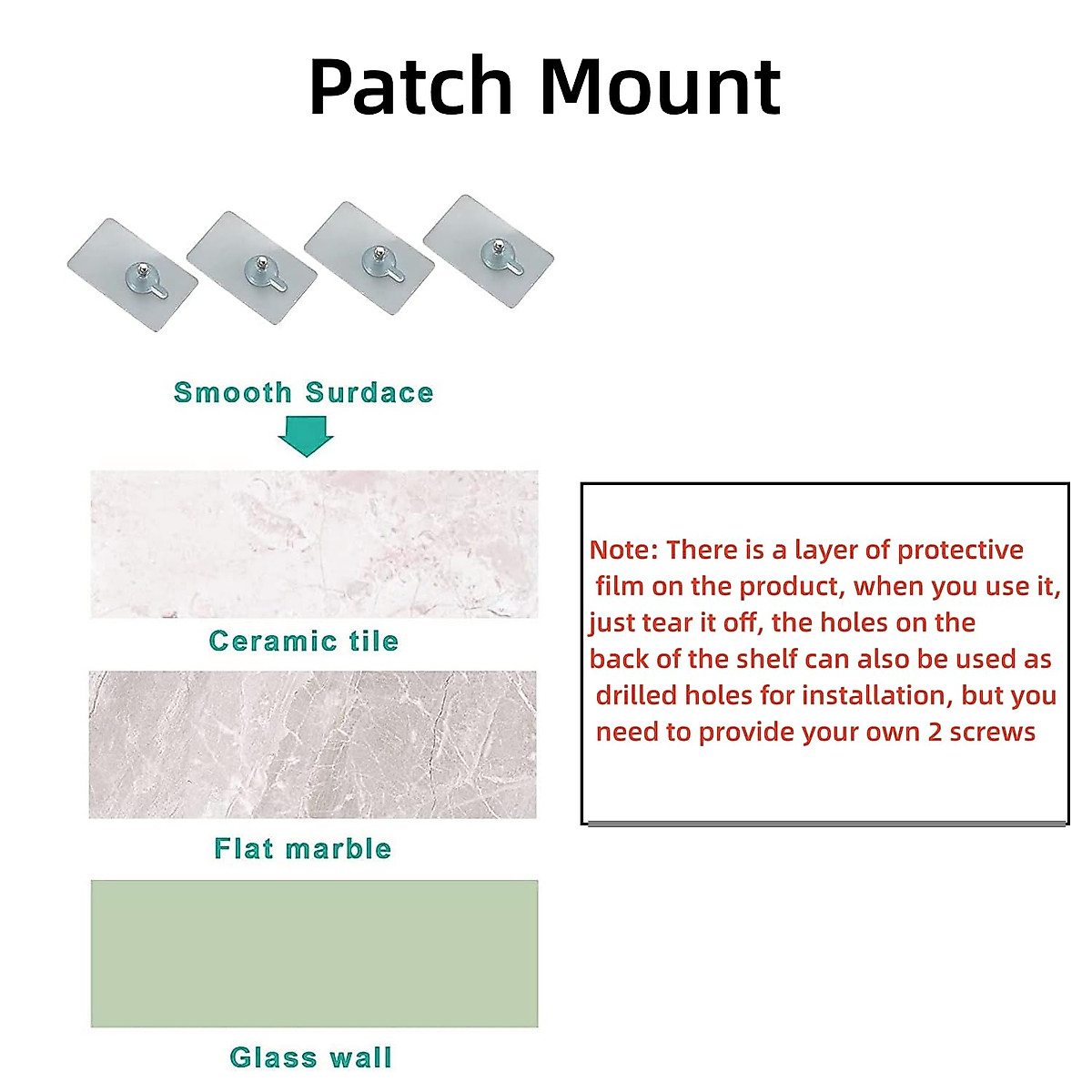 Patch Mount

Smooth Surdace

Ceramic tile

Flat marble

Glass wall

Note: There is a layer of protective film on the product, when you use it, just tear it off, the holes on the back of the shelf can also be used as drilled holes for installation, but you need to provide your own 2 screws